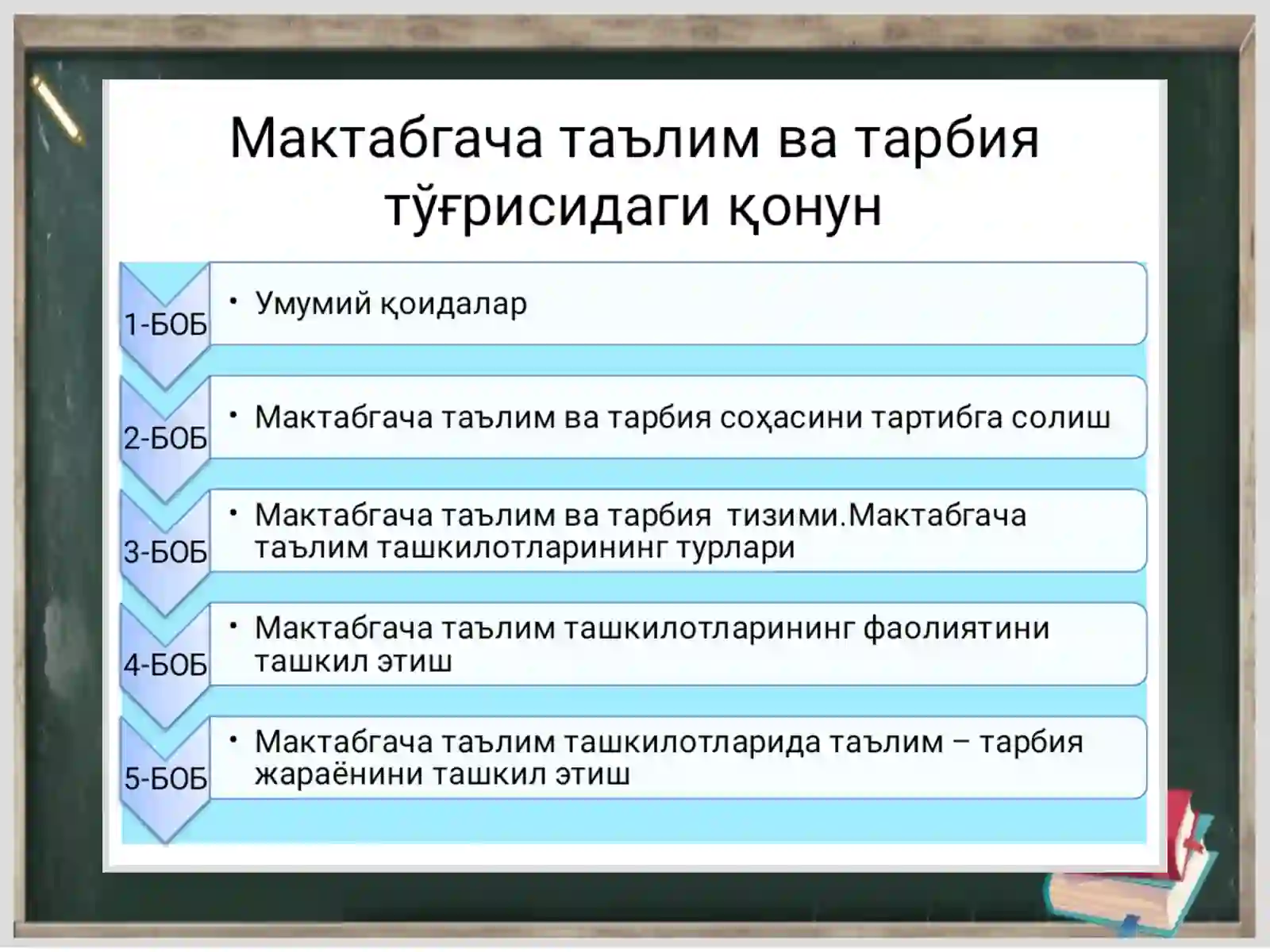 Мактабгача таълим ва тарбия тўғрисидаги қонун

1-БОБ
• Умумий қоидалар

2-БОБ
• Мактабгача таълим ва тарбия соҳасини тартибга солиш

3-БОБ
• Мактабгача таълим ва тарбия тизими.Мактабгача таълим ташкилотларининг турлари

4-БОБ
• Мактабгача таълим ташкилотларининг фаолиятини ташкил этиш

5-БОБ
• Мактабгача таълим ташкилотларида таълим – тарбия жараёнини ташкил этиш